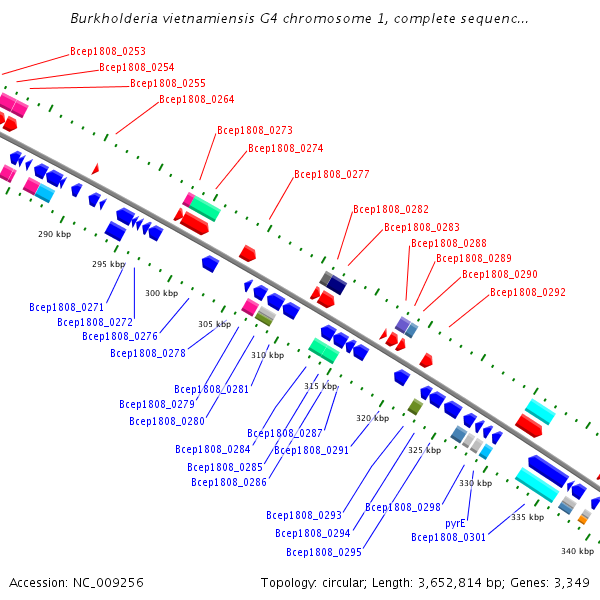 Burkholderia vietnamiensis G4 chromosome 1, complete sequenc...

Bcep1808_0253
Bcep1808_0254
Bcep1808_0255
Bcep1808_0264
Bcep1808_0273
Bcep1808_0274
Bcep1808_0277
Bcep1808_0282
Bcep1808_0283
Bcep1808_0288
Bcep1808_0289
Bcep1808_0290
Bcep1808_0292

290 kbp
295 kbp
300 kbp
305 kbp
310 kbp
315 kbp
320 kbp
325 kbp
330 kbp
335 kbp
340 kbp

Bcep1808_0271
Bcep1808_0272
Bcep1808_0276
Bcep1808_0278
Bcep1808_0281
Bcep1808_0279
Bcep1808_0280
Bcep1808_0287
Bcep1808_0284
Bcep1808_0291
Bcep1808_0285
Bcep1808_0286
Bcep1808_0293
Bcep1808_0298
Bcep1808_0294
pyrE
Bcep1808_0301
Bcep1808_0295

Accession: NC_009256
Topology: circular; Length: 3,652,814 bp; Genes: 3,349